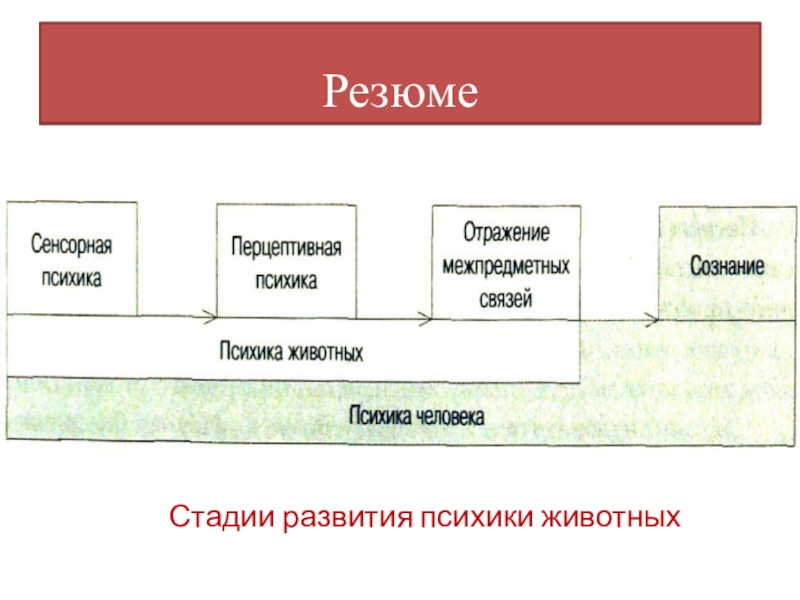 Резюме

Сенсорная психика

Перцептивная психика

Отражение межпредметных связей

Сознание

Психика животных

Психика человека

Стадии развития психики животных